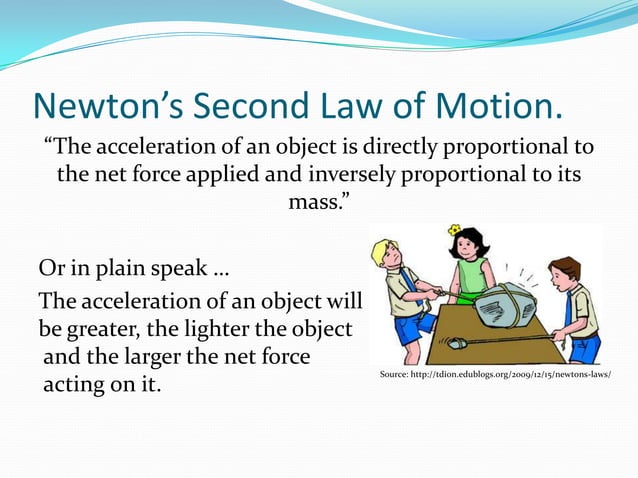 Newton’s Second Law of Motion.

“The acceleration of an object is directly proportional to the net force applied and inversely proportional to its mass.”

Or in plain speak …

The acceleration of an object will be greater, the lighter the object and the larger the net force acting on it.

Source: http://tdion.edublogs.org/2009/12/15/newtons-laws/